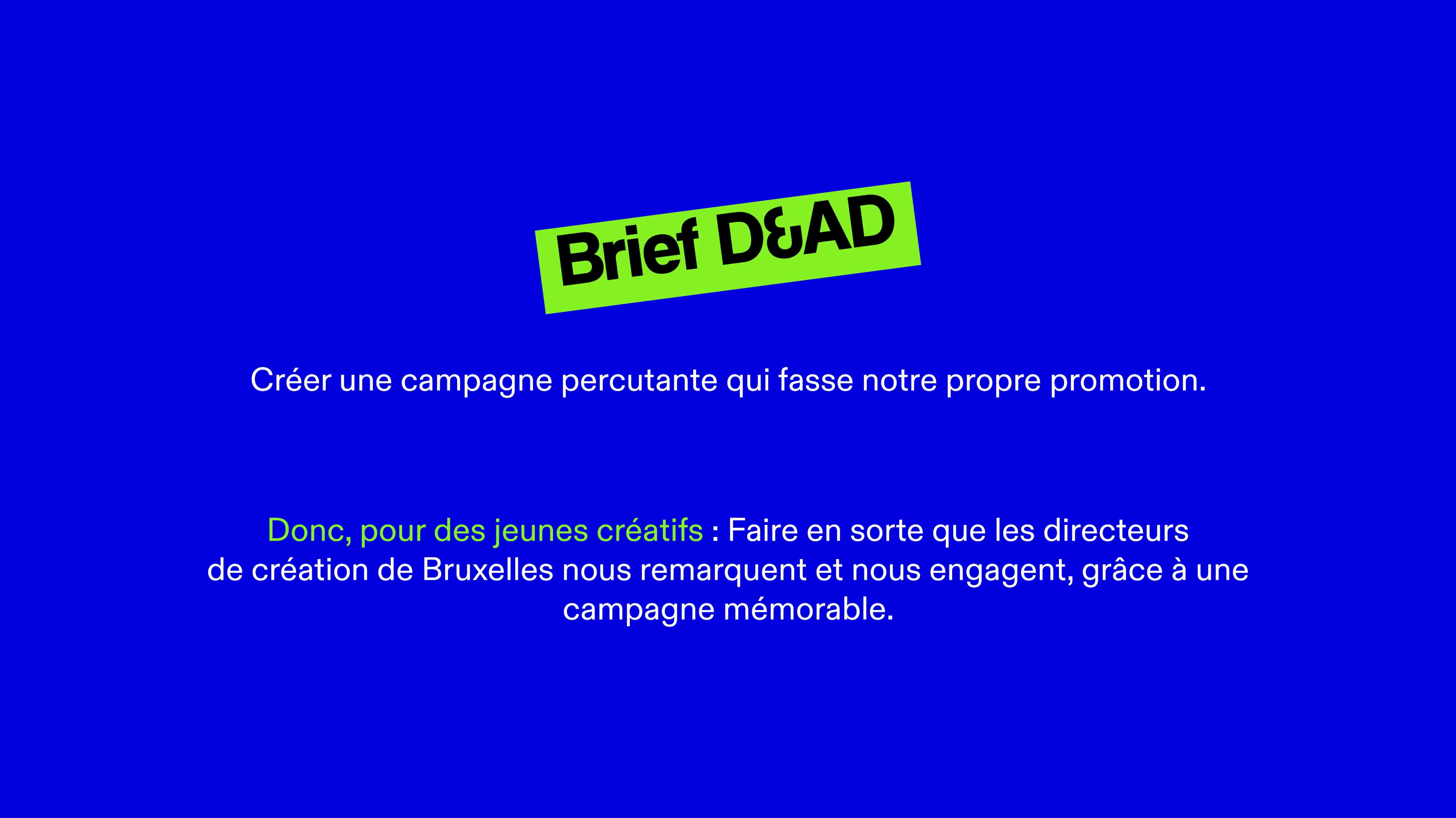 Brief D&AD

Créer une campagne percutante qui fasse notre propre promotion.

Donc, pour des jeunes créatifs : Faire en sorte que les directeurs de création de Bruxelles nous remarquent et nous engagent, grâce à une campagne mémorable.